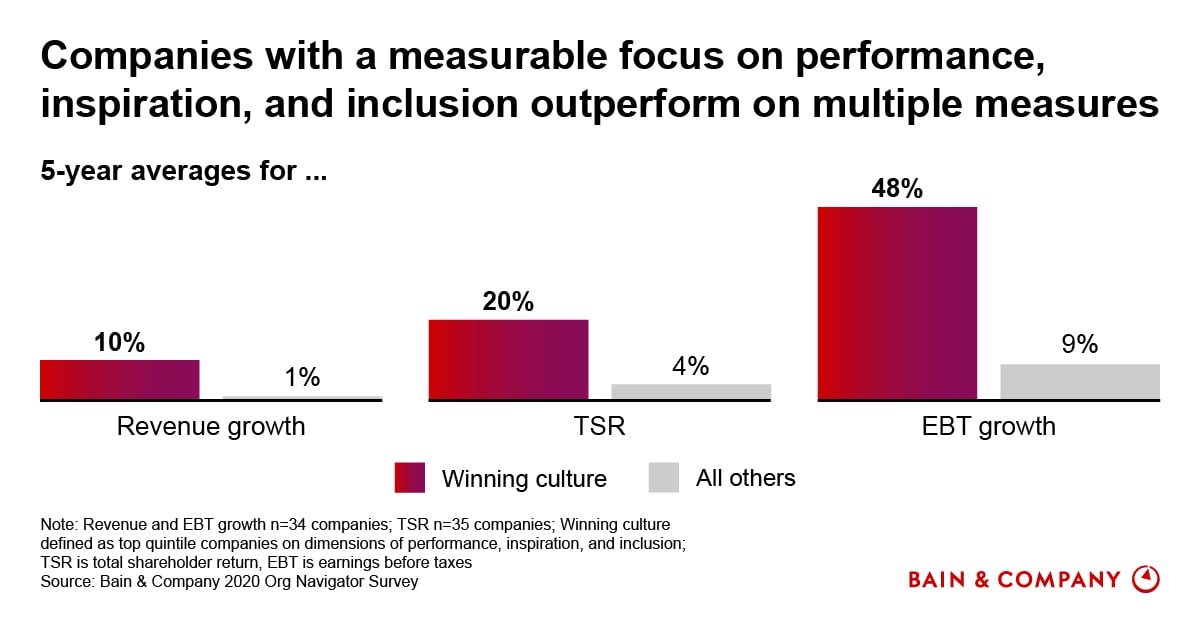 Companies with a measurable focus on performance, inspiration, and inclusion outperform on multiple measures

5-year averages for ...

10%

1%

Revenue growth

20%

4%

TSR

48%

9%

EBT growth

Winning culture

All others

Note: Revenue and EBT growth n=34 companies; TSR n=35 companies; Winning culture defined as top quintile companies on dimensions of performance, inspiration, and inclusion; TSR is total shareholder return, EBT is earnings before taxes
Source: Bain & Company 2020 Org Navigator Survey

BAIN & COMPANY